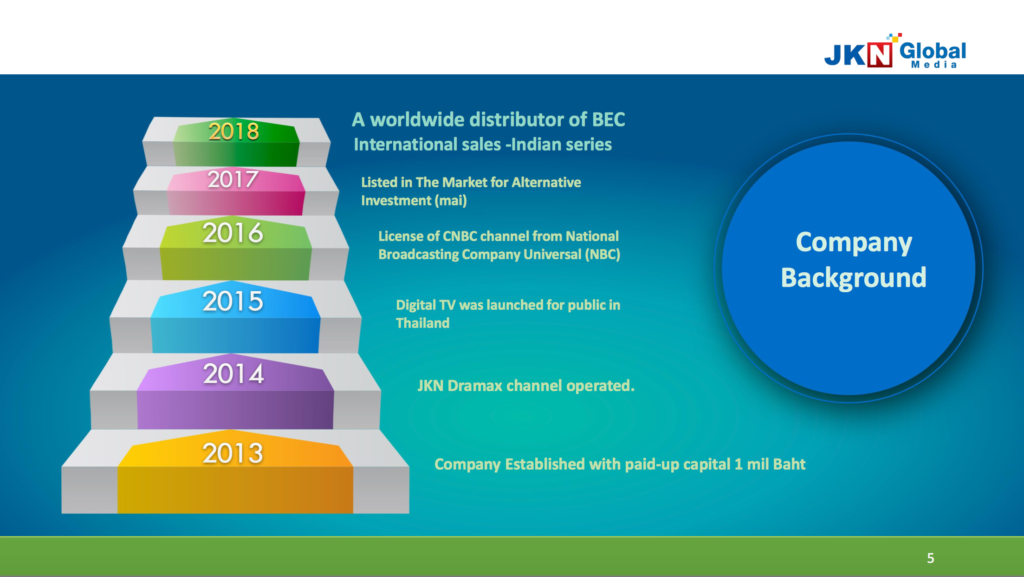 JKN Global Media

2018

A worldwide distributor of BEC

International sales -Indian series

2017

Listed in The Market for Alternative Investment (mai)

2016

License of CNBC channel from National Broadcasting Company Universal (NBC)

2015

Digital TV was launched for public in Thailand

2014

JKN Dramax channel operated.

2013

Company Established with paid-up capital 1 mil Baht

Company Background

5